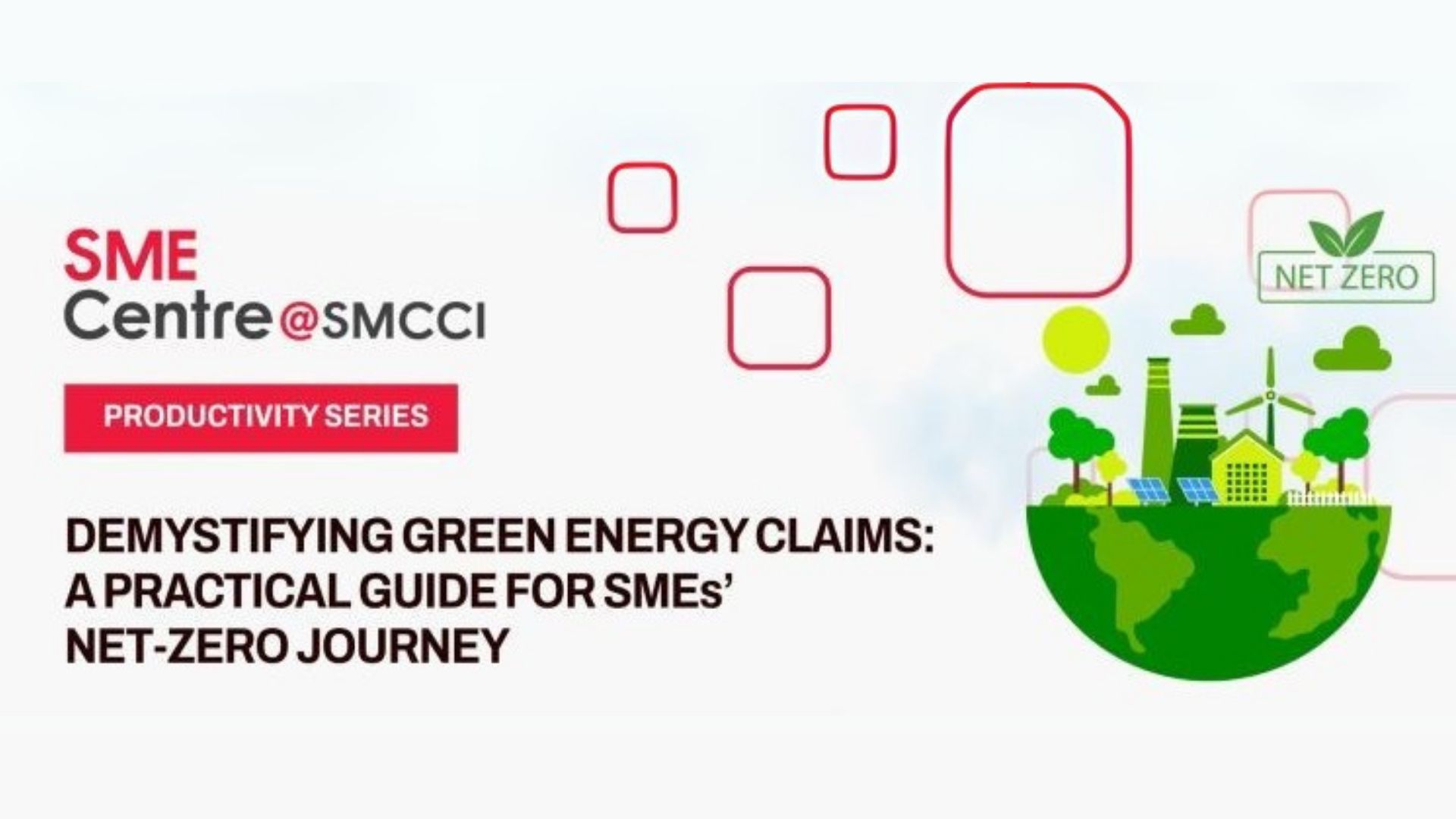 SME
Centre@SMCCI

PRODUCTIVITY SERIES

DEMYSTIFYING GREEN ENERGY CLAIMS: A PRACTICAL GUIDE FOR SMEs' NET-ZERO JOURNEY

NET ZERO